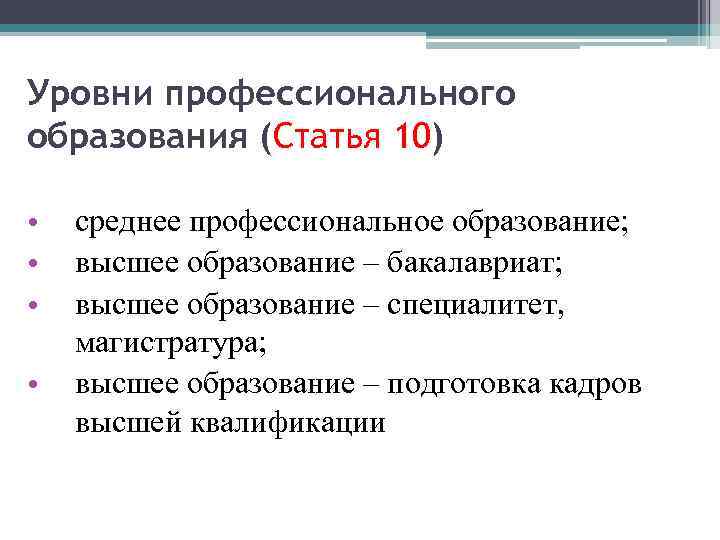 Уровни профессионального образования (Статья 10)

• среднее профессиональное образование;
• высшее образование – бакалавриат;
• высшее образование – специалитет, магистратура;
• высшее образование – подготовка кадров высшей квалификации